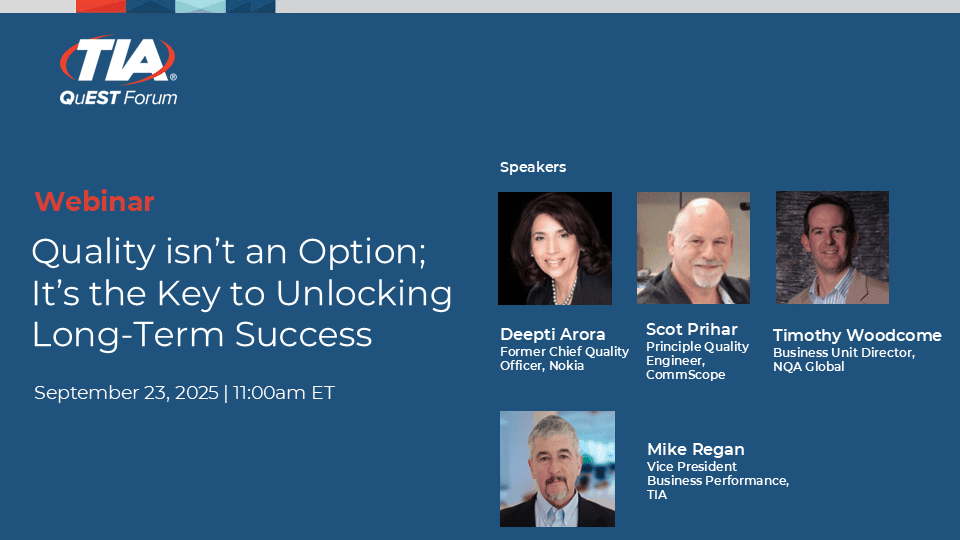 TIA®
QuEST Forum

Webinar

Quality isn't an Option; It's the Key to Unlocking Long-Term Success

September 23, 2025 | 11:00am ET

Speakers

Deepti Arora
Former Chief Quality Officer, Nokia

Scot Prihar
Principle Quality Engineer, CommScope

Timothy Woodcome
Business Unit Director, NQA Global

Mike Regan
Vice President Business Performance, TIA